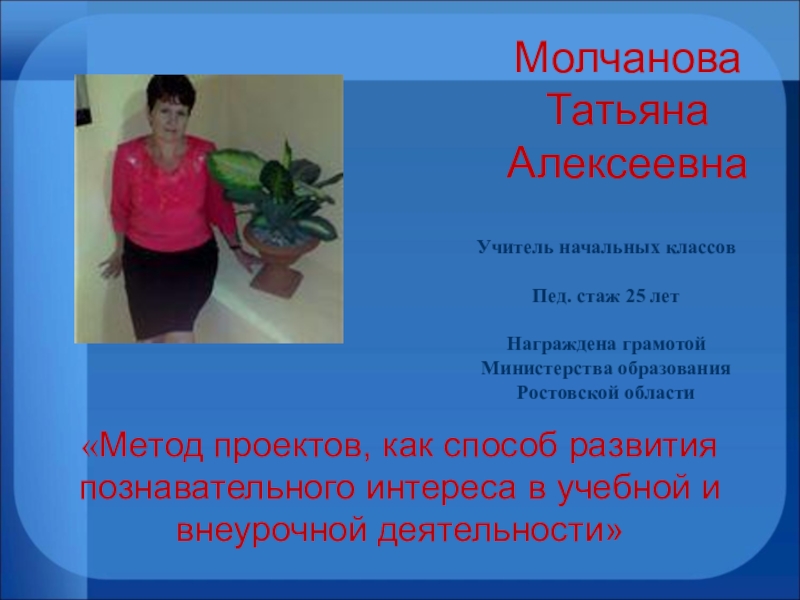 Молчанова Татьяна Алексеевна

Учитель начальных классов

Пед. стаж 25 лет

Награждена грамотой Министерства образования Ростовской области

«Метод проектов, как способ развития познавательного интереса в учебной и внеурочной деятельности»